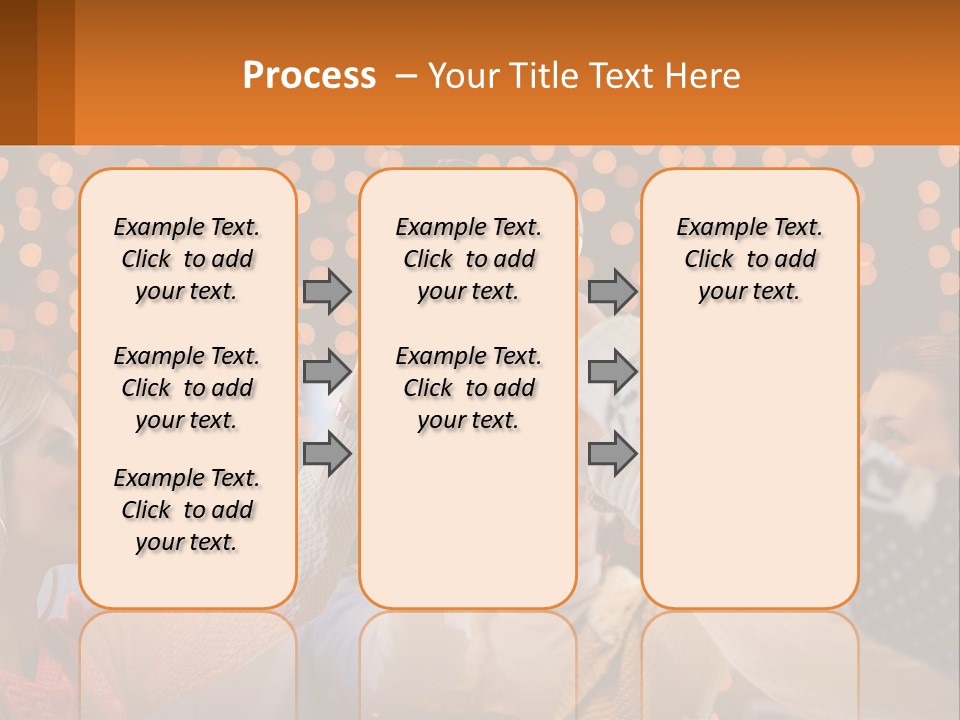 Process – Your Title Text Here

Example Text. Click to add your text.

Example Text. Click to add your text.

Example Text. Click to add your text.

Example Text. Click to add your text.

Example Text. Click to add your text.

Example Text. Click to add your text.